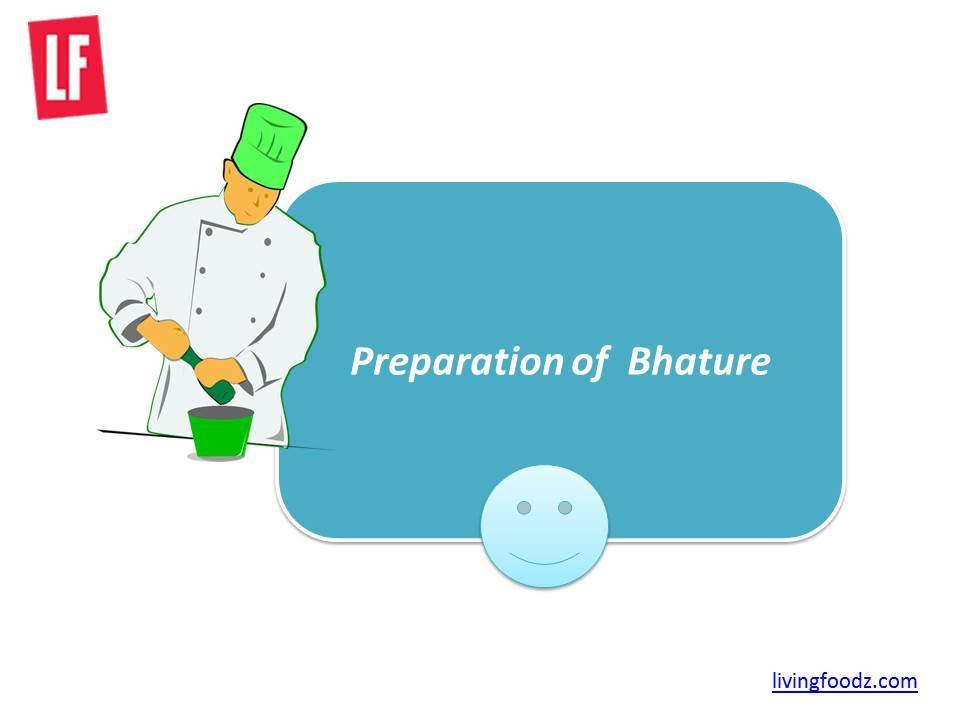 LF

Preparation of Bhature

livingfoodz.com